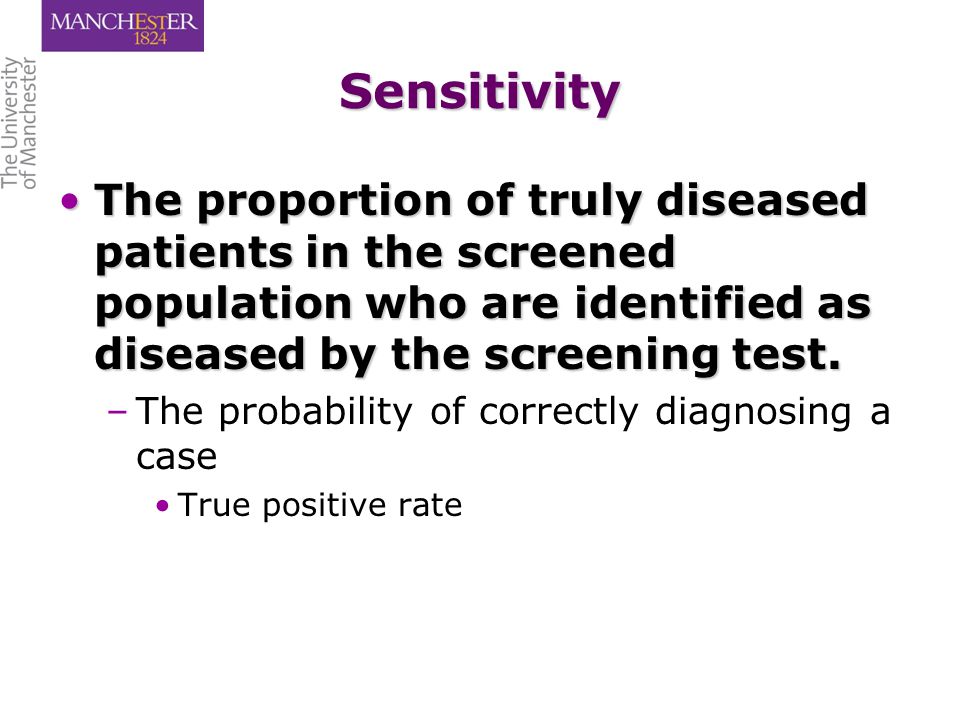 MANCHESTER
1824

The University of Manchester

Sensitivity

• The proportion of truly diseased patients in the screened population who are identified as diseased by the screening test.

– The probability of correctly diagnosing a case

• True positive rate